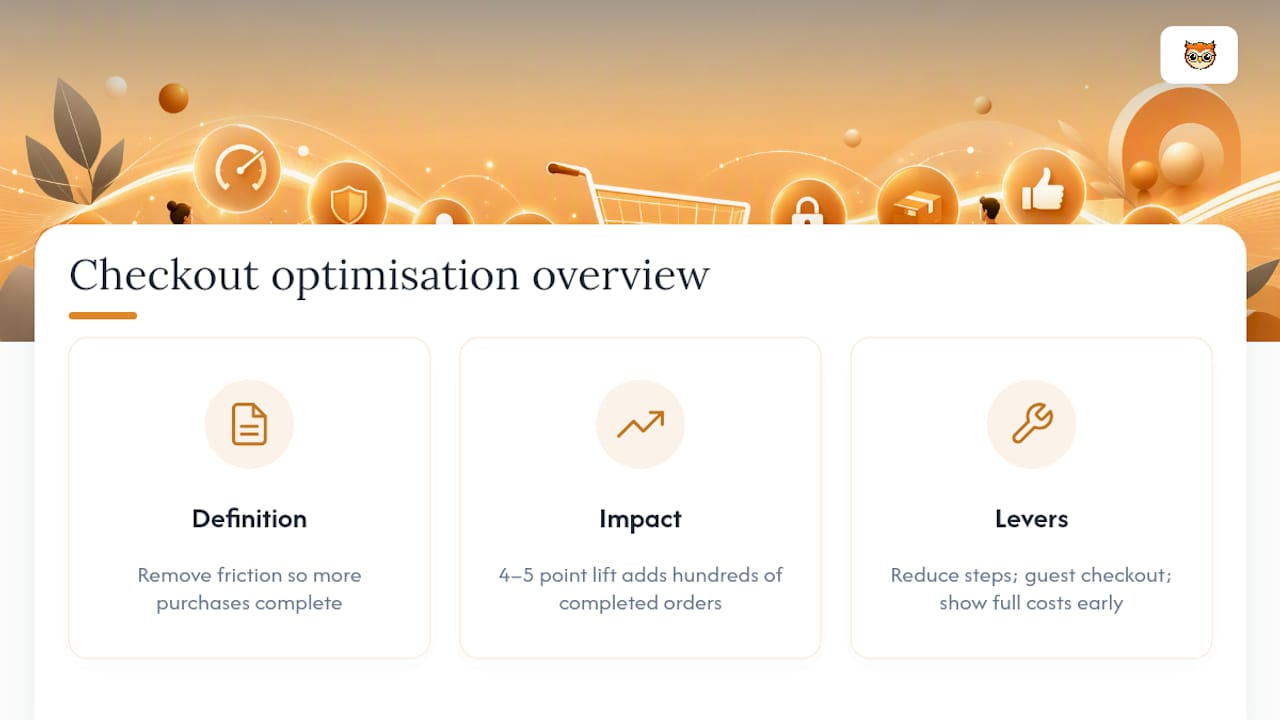 Checkout optimisation overview

Definition

Remove friction so more purchases complete

Impact

4–5 point lift adds hundreds of completed orders

Levers

Reduce steps; guest checkout; show full costs early